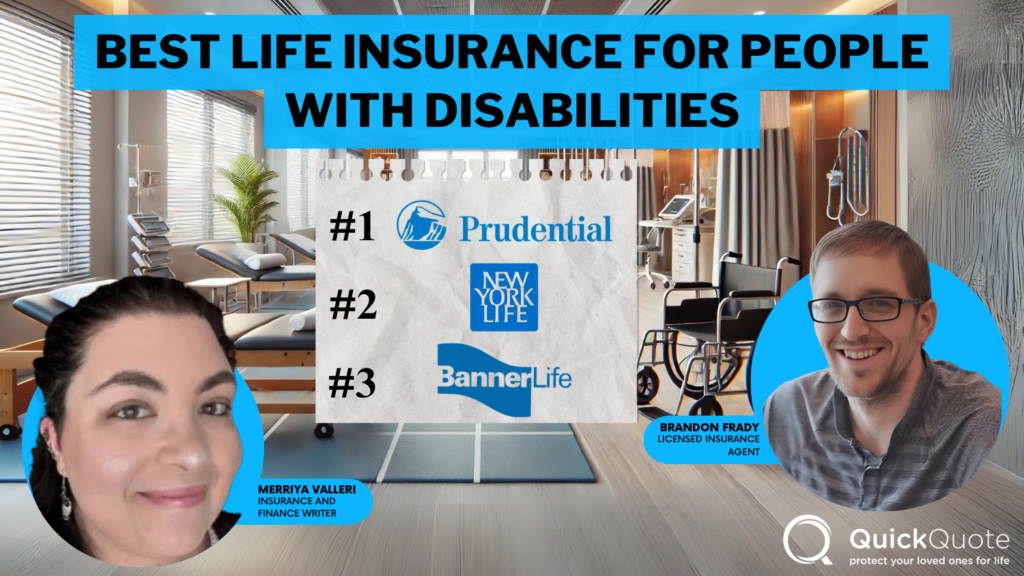 BEST LIFE INSURANCE FOR PEOPLE WITH DISABILITIES

#1 Prudential

#2 NEW YORK LIFE

#3 BannerLife

MERRIYA VALLERI
INSURANCE AND FINANCE WRITER

BRANDON FRADY
LICENSED INSURANCE AGENT

QuickQuote
protect your loved ones for life